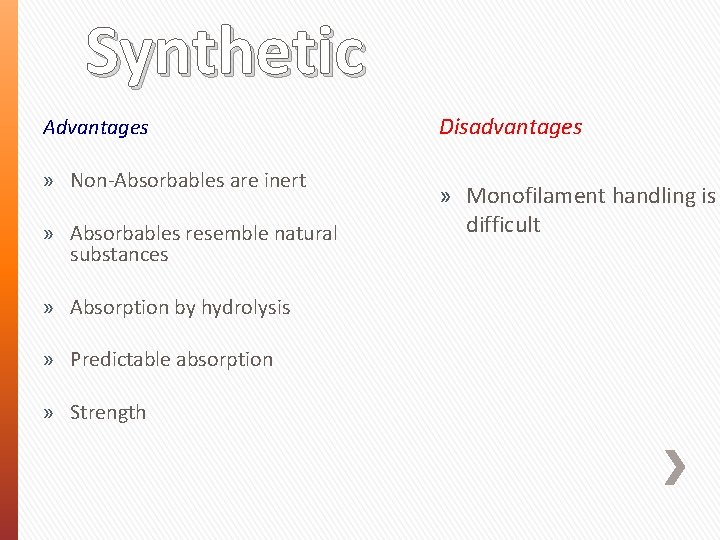 Synthetic

Advantages

» Non-Absorbables are inert

» Absorbables resemble natural substances

» Absorption by hydrolysis

» Predictable absorption

» Strength

Disadvantages

» Monofilament handling is difficult